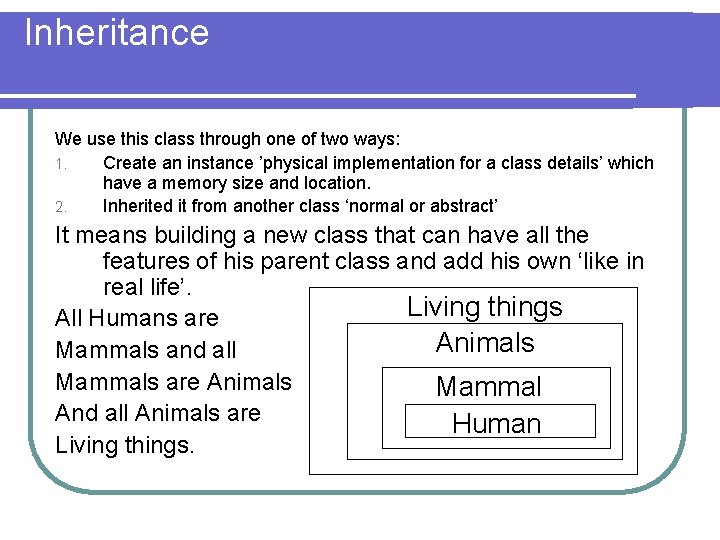 Inheritance

We use this class through one of two ways:

1. Create an instance ’physical implementation for a class details’ which have a memory size and location.
2. Inherited it from another class ‘normal or abstract’

It means building a new class that can have all the features of his parent class and add his own ‘like in real life’.

All Humans are Mammals and all Mammals are Animals And all Animals are Living things.

Living things
Animals
Mammal
Human